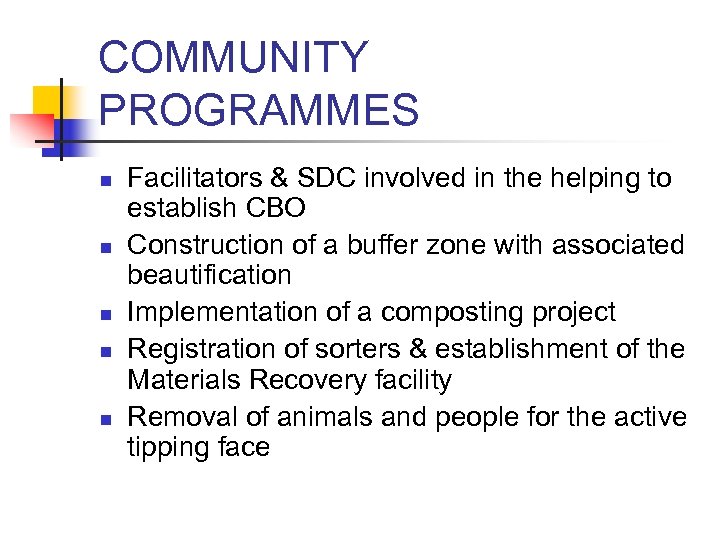 COMMUNITY PROGRAMMES

- Facilitators & SDC involved in the helping to establish CBO
- Construction of a buffer zone with associated beautification
- Implementation of a composting project
- Registration of sorters & establishment of the Materials Recovery facility
- Removal of animals and people for the active tipping face